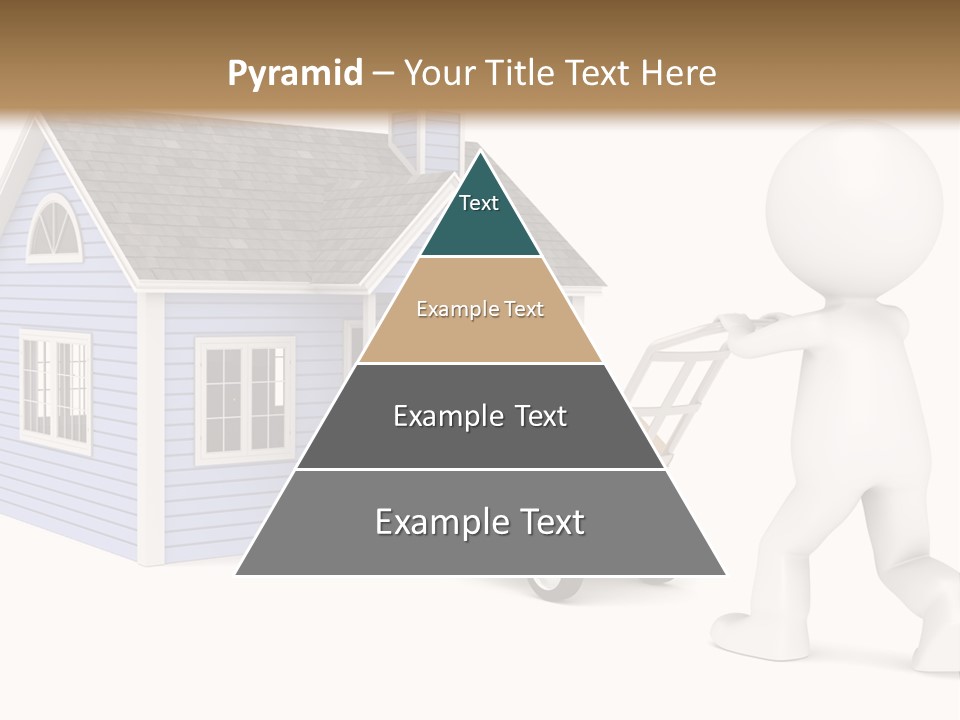 Pyramid – Your Title Text Here

Text

Example Text

Example Text

Example Text